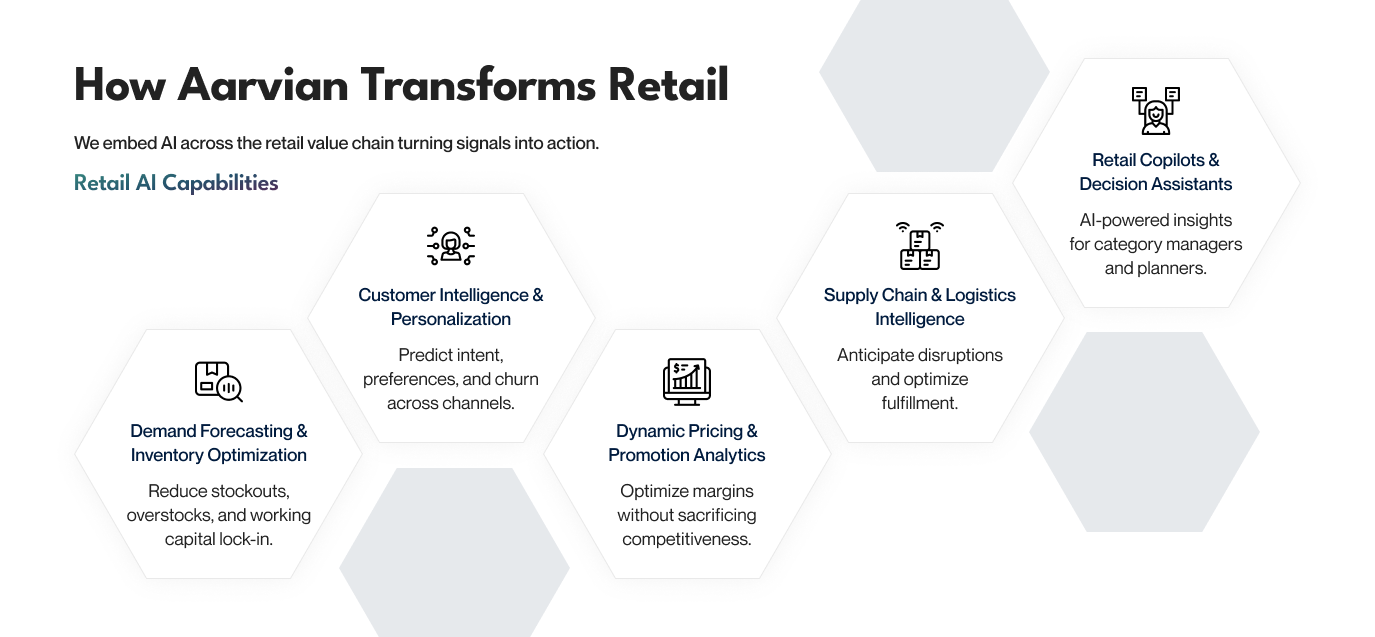 How Aarvian Transforms Retail

We embed AI across the retail value chain turning signals into action.

Retail AI Capabilities

Demand Forecasting & Inventory Optimization

Reduce stockouts, overstocks, and working capital lock-in.

Customer Intelligence & Personalization

Predict intent, preferences, and churn across channels.

Dynamic Pricing & Promotion Analytics

Optimize margins without sacrificing competitiveness.

Supply Chain & Logistics Intelligence

Anticipate disruptions and optimize fulfillment.

Retail Copilots & Decision Assistants

AI-powered insights for category managers and planners.